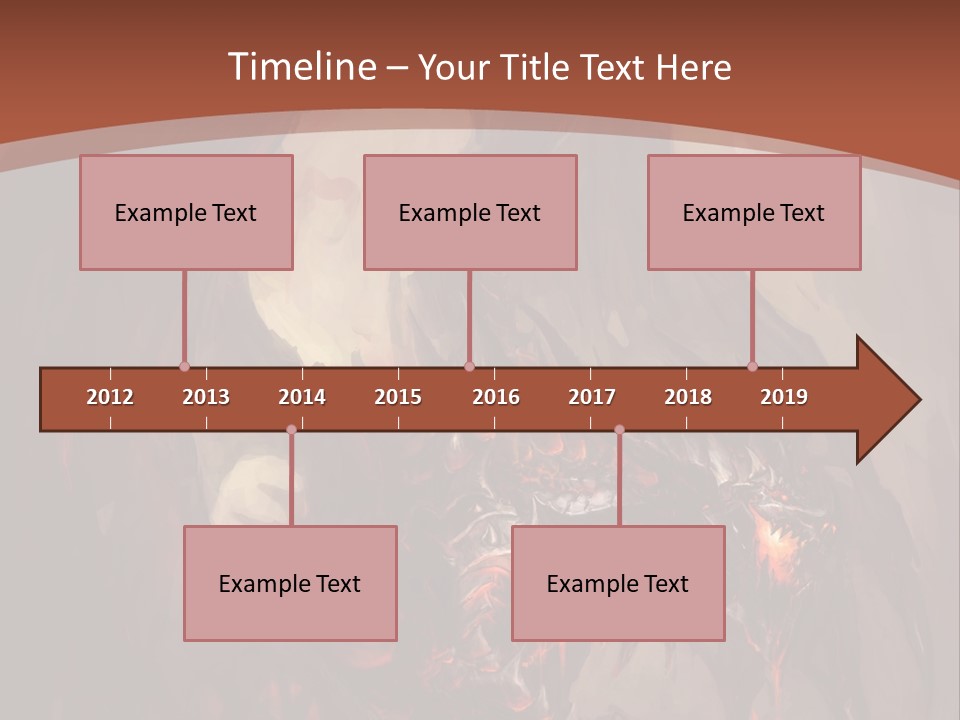 Timeline – Your Title Text Here

Example Text

Example Text

Example Text

2012 2013 2014 2015 2016 2017 2018 2019

Example Text

Example Text